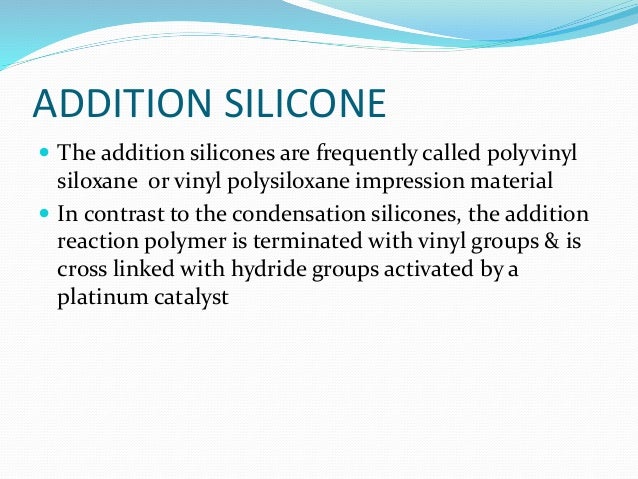 ADDITION SILICONE

- The addition silicones are frequently called polyvinyl siloxane or vinyl polysiloxane impression material
- In contrast to the condensation silicones, the addition reaction polymer is terminated with vinyl groups & is cross linked with hydride groups activated by a platinum catalyst